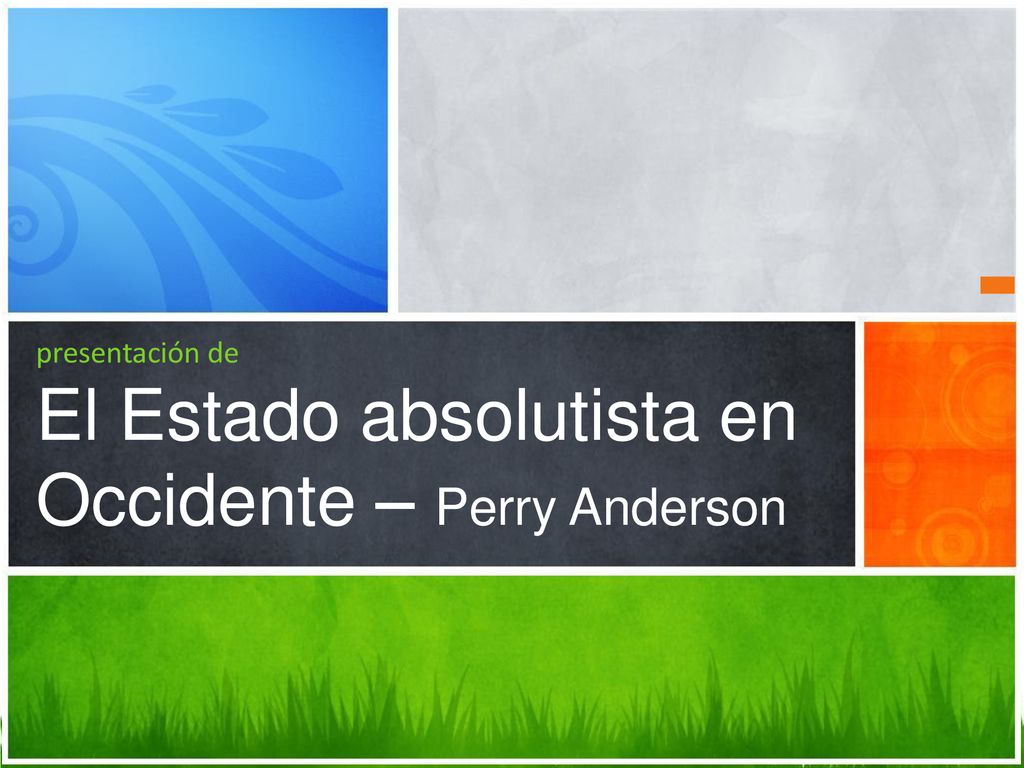 presentación de

El Estado absolutista en Occidente – Perry Anderson